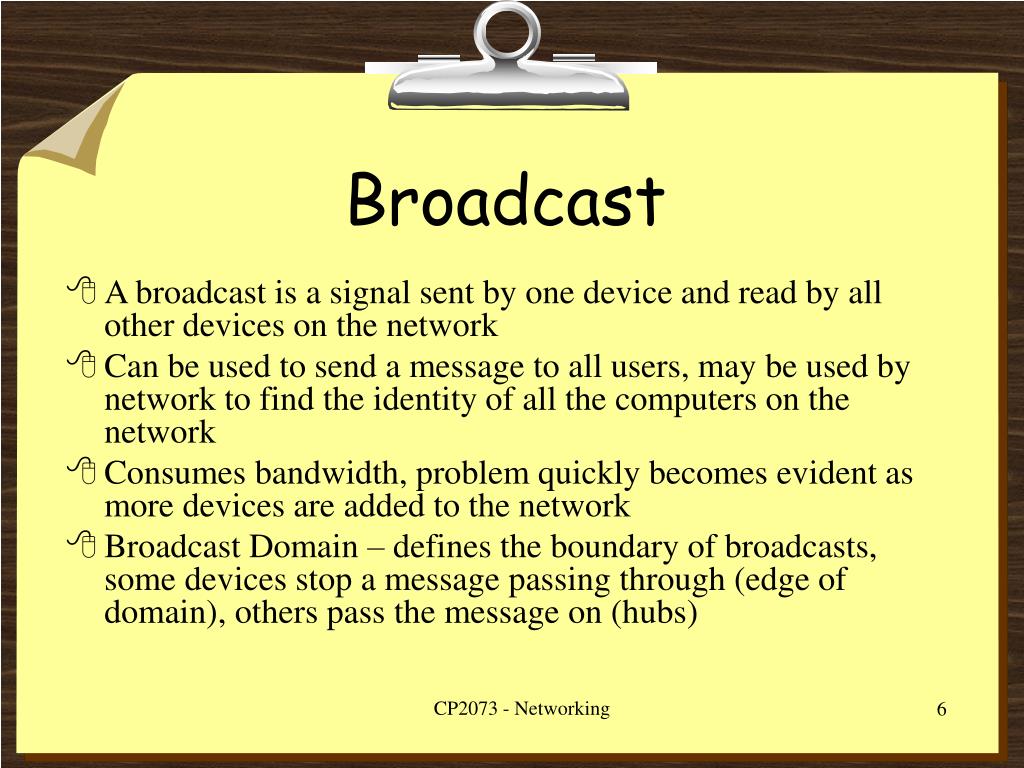 Broadcast

A broadcast is a signal sent by one device and read by all other devices on the network

Can be used to send a message to all users, may be used by network to find the identity of all the computers on the network

Consumes bandwidth, problem quickly becomes evident as more devices are added to the network

Broadcast Domain – defines the boundary of broadcasts, some devices stop a message passing through (edge of domain), others pass the message on (hubs)

CP2073 - Networking

6